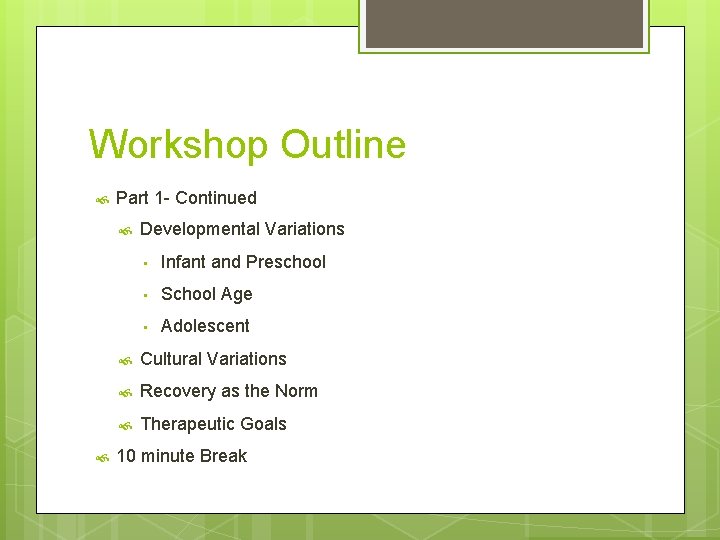 Workshop Outline

Part 1- Continued

Developmental Variations

Infant and Preschool

School Age

Adolescent

Cultural Variations

Recovery as the Norm

Therapeutic Goals

10 minute Break